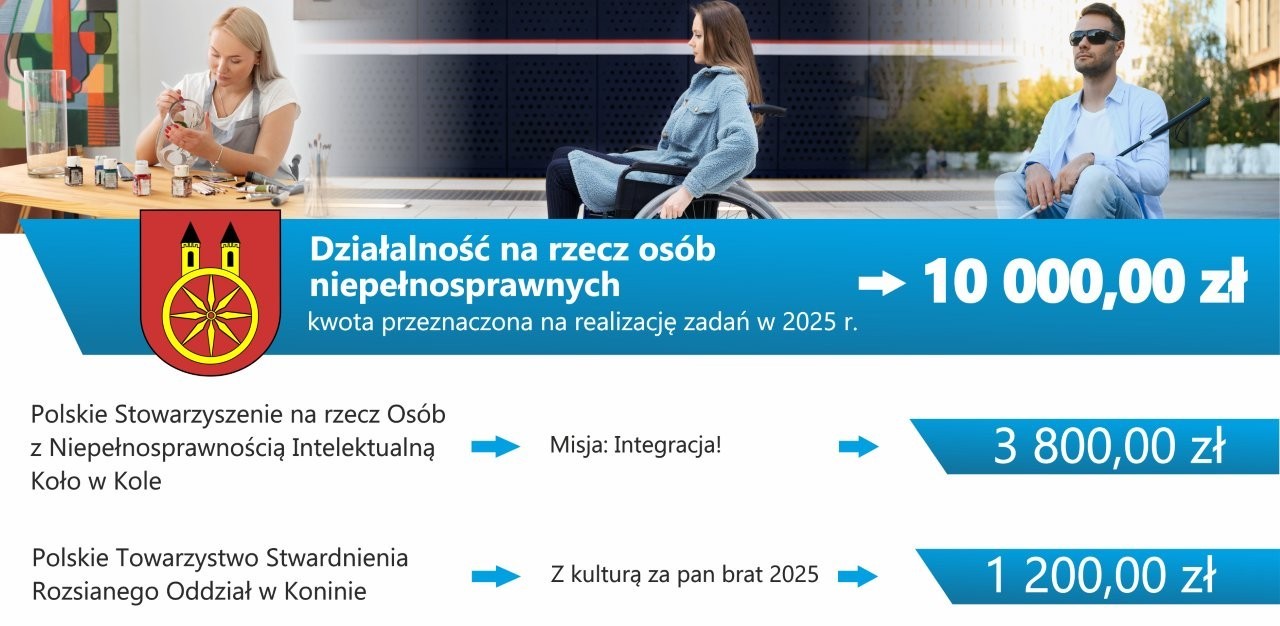 Działalność na rzecz osób niepełnosprawnych
kwota przeznaczona na realizację zadań w 2025 r.

10 000,00 zł

Polskie Stowarzyszenie na rzecz Osób z Niepełnosprawnością Intelektualną Koło w Kole

Misja: Integracja!

3 800,00 zł

Polskie Towarzystwo Stwardnienia Rozsianego Oddział w Koninie

Z kulturą za pan brat 2025

1 200,00 zł